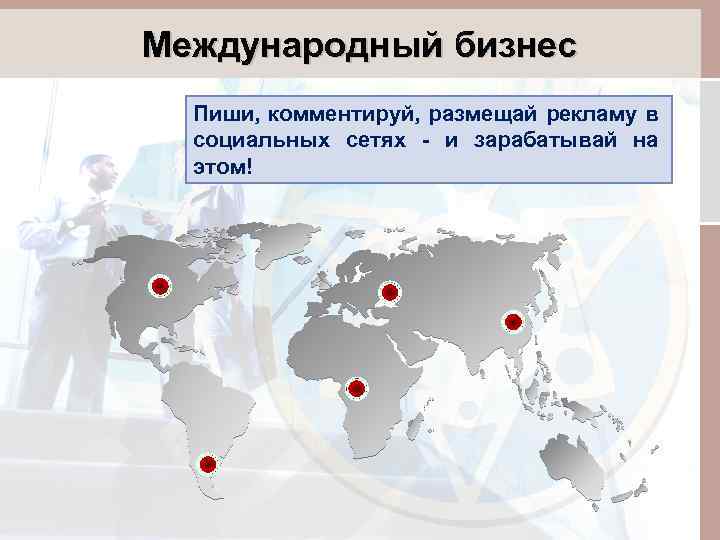 Международный бизнес

Пиши, комментируй, размещай рекламу в социальных сетях - и зарабатывай на этом!